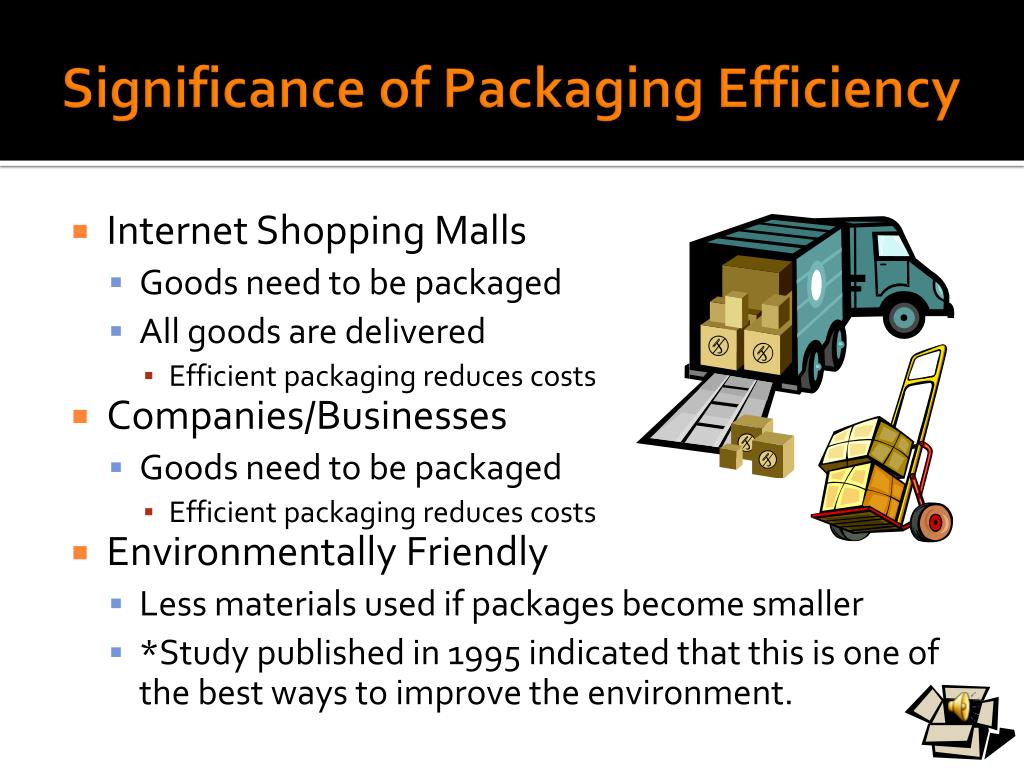 Significance of Packaging Efficiency

Internet Shopping Malls

Goods need to be packaged

All goods are delivered

Efficient packaging reduces costs

Companies/Businesses

Goods need to be packaged

Efficient packaging reduces costs

Environmentally Friendly

Less materials used if packages become smaller

*Study published in 1995 indicated that this is one of the best ways to improve the environment.